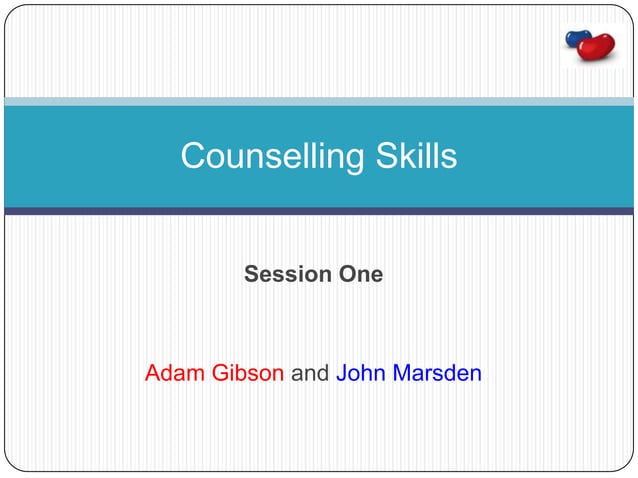 Counselling Skills

Session One

Adam Gibson and John Marsden